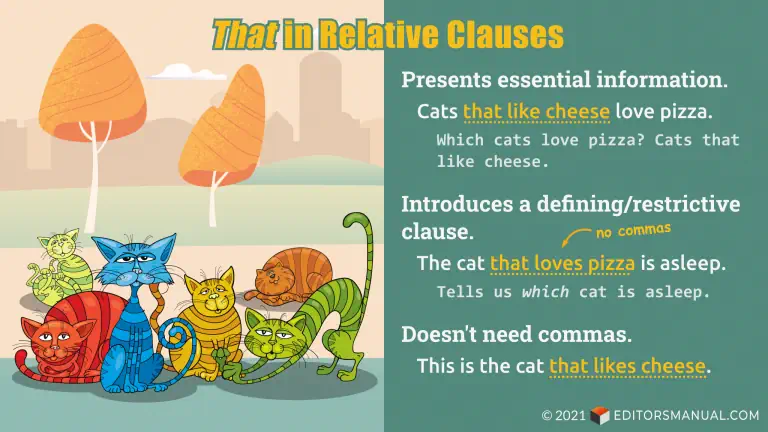 That in Relative Clauses

Presents essential information.

Cats that like cheese love pizza.

Which cats love pizza? Cats that like cheese.

Introduces a defining/restrictive clause.

no commas

The cat that loves pizza is asleep.

Tells us which cat is asleep.

Doesn't need commas.

This is the cat that likes cheese.

© 2021 EDITORSMANUAL.COM